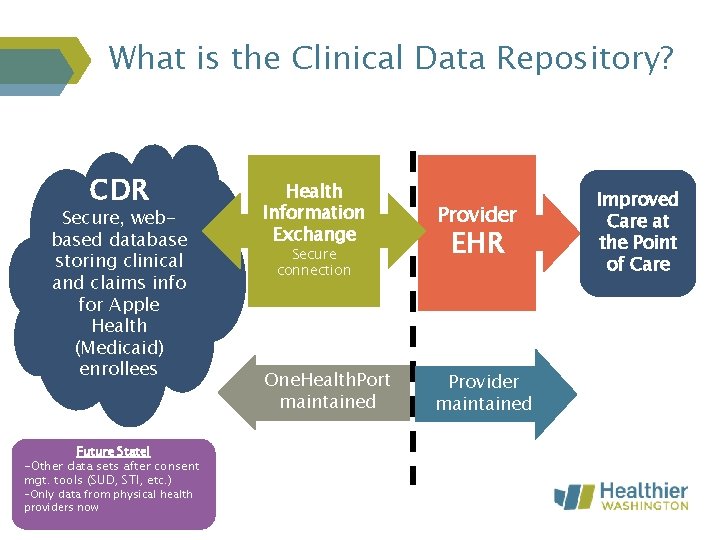 What is the Clinical Data Repository?

CDR
Secure, web-based database storing clinical and claims info for Apple Health (Medicaid) enrollees

Health Information Exchange
Secure connection

Provider EHR

Improved Care at the Point of Care

OneHealthPort maintained

Provider maintained

Future State!
-Other data sets after consent mgt. tools (SUD, STI, etc.)
-Only data from physical health providers now

Healthier WASHINGTON